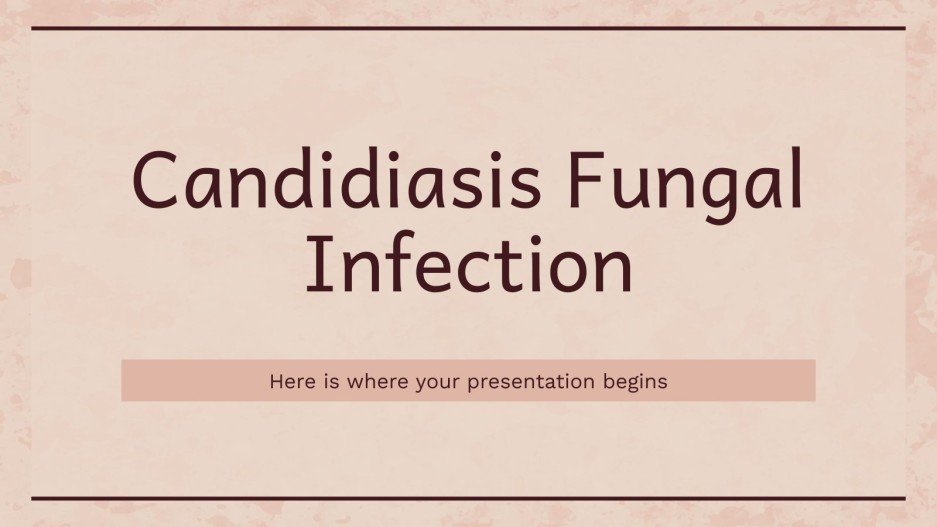 Candidiasis Fungal Infection

Here is where your presentation begins